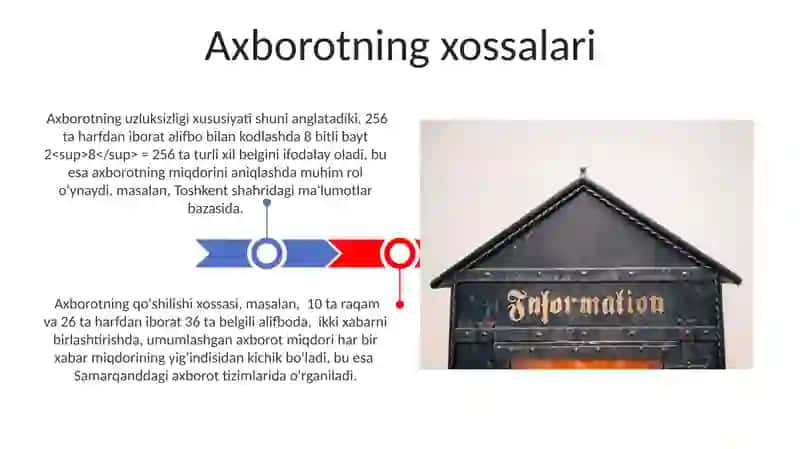 Axborotning xossalari

Axborotning uzluksizligi xususiyati shuni anglatadiki, 256 ta harfdan iborat alifbo bilan kodlashda 8 bitli bayt 2<sup>8</sup> = 256 ta turli xil belgini ifodalay oladi, bu esa axborotning miqdorini aniqlashda muhim rol o'ynaydi, masalan, Toshkent shahridagi ma'lumotlar bazasida.

Axborotning qo'shilishi xossasi, masalan, 10 ta raqam va 26 ta harfdan iborat 36 ta belgili alifboda, ikki xabarni birlashtirishda, umumlashgan axborot miqdori har bir xabar miqdorining yig'indisidan kichik bo'ladi, bu esa Samarqanddagi axborot tizimlarida o'rganiladi.

Information